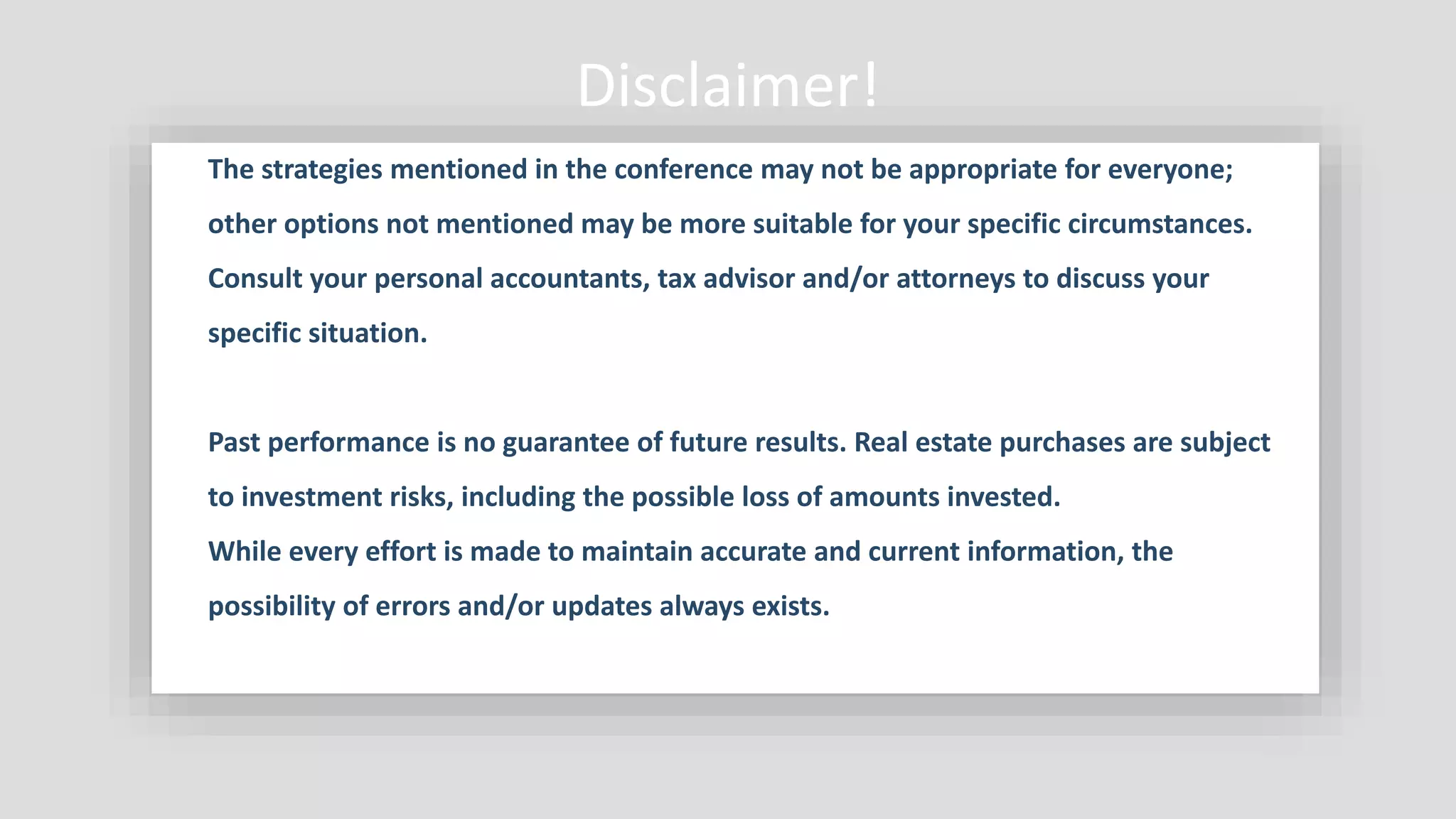 Disclaimer!

The strategies mentioned in the conference may not be appropriate for everyone; other options not mentioned may be more suitable for your specific circumstances. Consult your personal accountants, tax advisor and/or attorneys to discuss your specific situation.

Past performance is no guarantee of future results. Real estate purchases are subject to investment risks, including the possible loss of amounts invested.
While every effort is made to maintain accurate and current information, the possibility of errors and/or updates always exists.